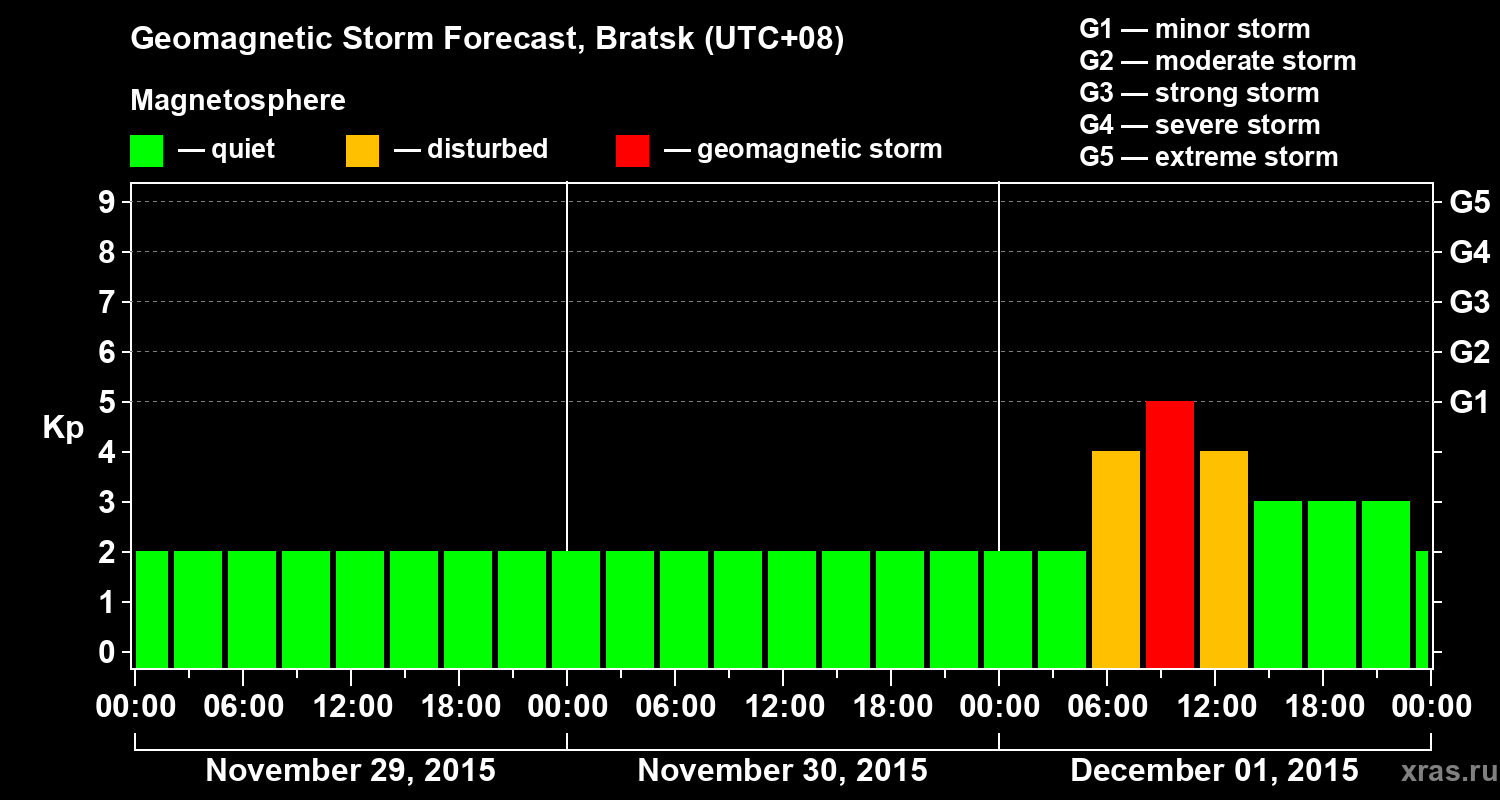 Geomagnetic Storm Forecast, Bratsk (UTC+08)

Magnetosphere

— quiet — disturbed — geomagnetic storm

G1 — minor storm
G2 — moderate storm
G3 — strong storm
G4 — severe storm
G5 — extreme storm

Kp

9
8
7
6
5
4
3
2
1
0

G5
G4
G3
G2
G1

00:00 06:00 12:00 18:00 00:00 06:00 12:00 18:00 00:00 06:00 12:00 18:00 00:00

November 29, 2015 November 30, 2015 December 01, 2015

xras.ru